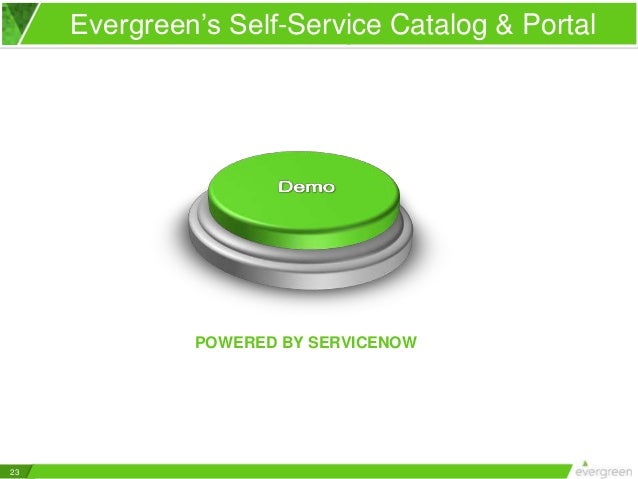 Evergreen's Self-Service Catalog & Portal

Demo

POWERED BY SERVICENOW

23

evergreen